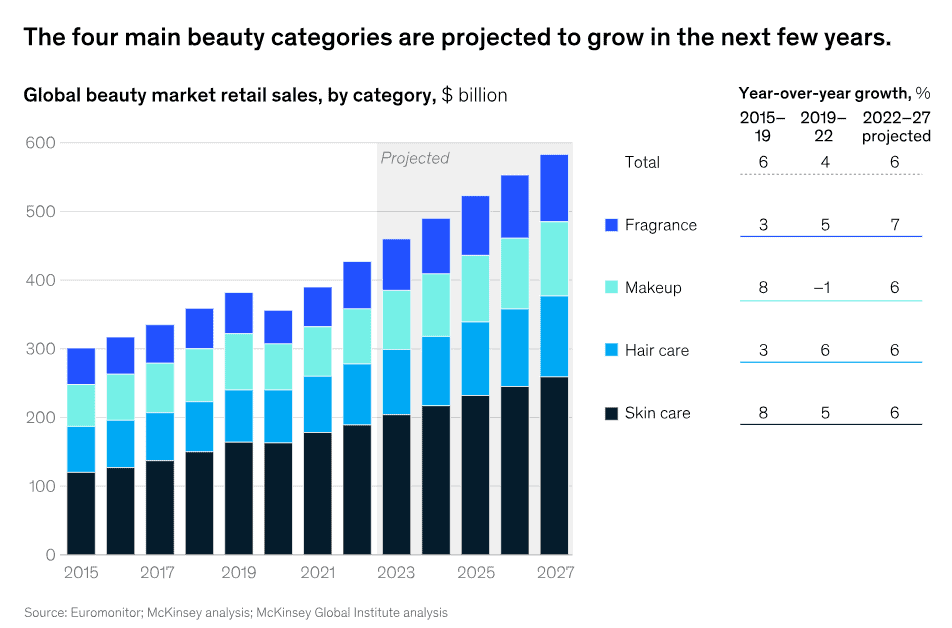 The four main beauty categories are projected to grow in the next few years.

Global beauty market retail sales, by category, $ billion

600
500
400
300
200
100
0

Projected

2015 2017 2019 2021 2023 2025 2027

Year-over-year growth, %

| | 2015–19 | 2019–22 | 2022–27 projected |
|---|---|---|---|
| Total | 6 | 4 | 6 |
| Fragrance | 3 | 5 | 7 |
| Makeup | 8 | –1 | 6 |
| Hair care | 3 | 6 | 6 |
| Skin care | 8 | 5 | 6 |

Source: Euromonitor; McKinsey analysis; McKinsey Global Institute analysis